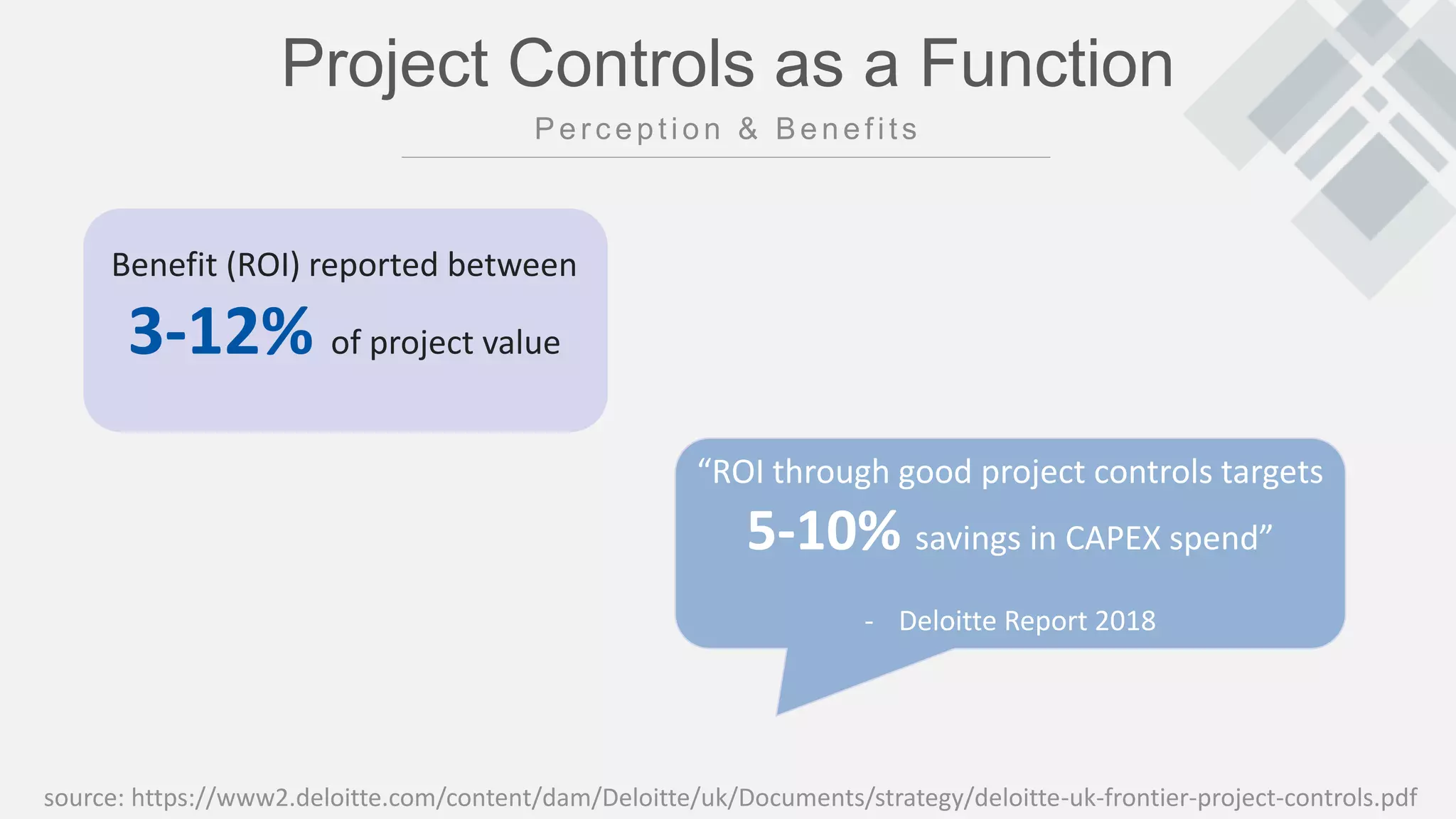 Project Controls as a Function

Perception & Benefits

Benefit (ROI) reported between 3-12% of project value

“ROI through good project controls targets 5-10% savings in CAPEX spend”

- Deloitte Report 2018

source: https://www2.deloitte.com/content/dam/Deloitte/uk/Documents/strategy/deloitte-uk-frontier-project-controls.pdf